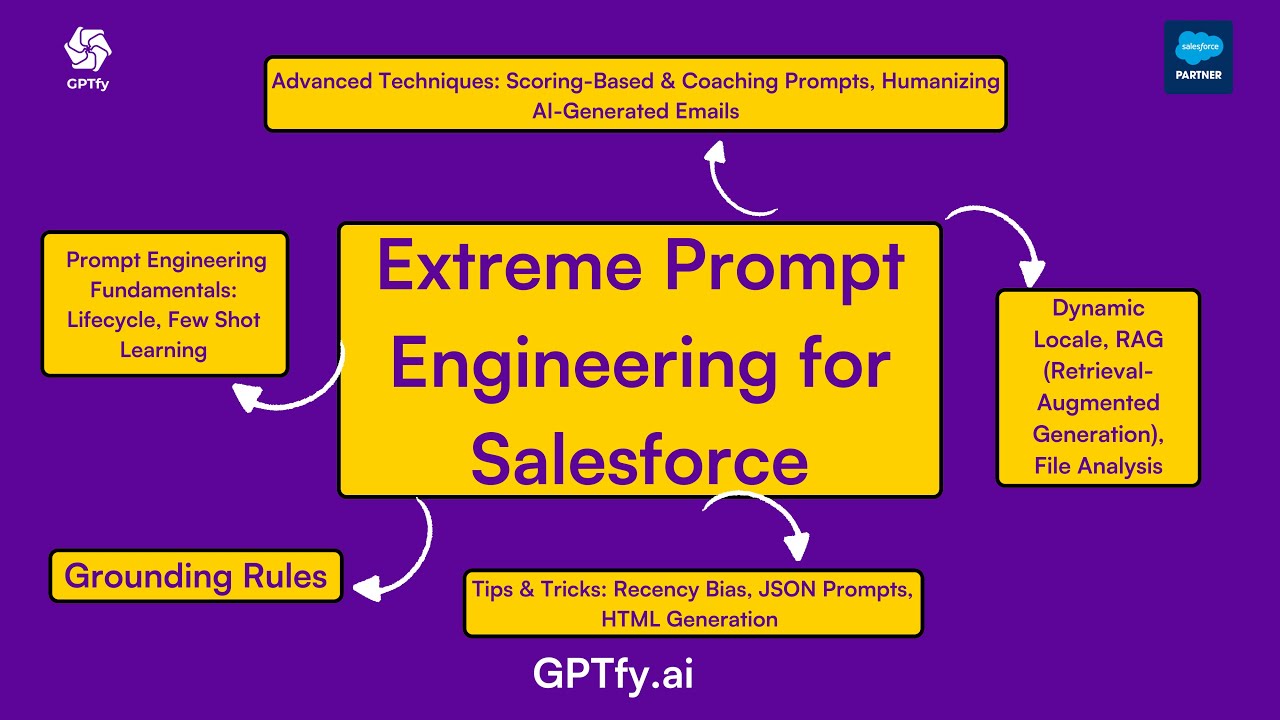 GPTfy

salesforce
PARTNER

Advanced Techniques: Scoring-Based & Coaching Prompts, Humanizing AI-Generated Emails

Prompt Engineering Fundamentals: Lifecycle, Few Shot Learning

Extreme Prompt Engineering for Salesforce

Dynamic Locale, RAG (Retrieval-Augmented Generation), File Analysis

Grounding Rules

Tips & Tricks: Recency Bias, JSON Prompts, HTML Generation

GPTfy.ai